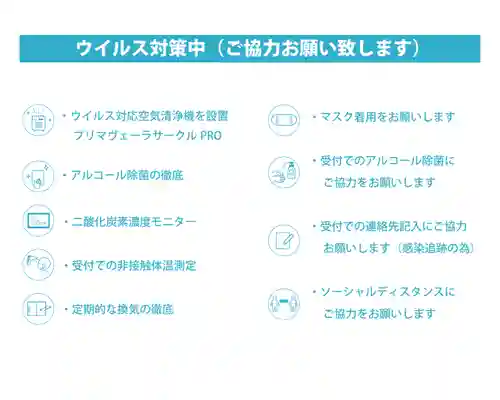 ウイルス対策中（ご協力お願い致します）

・ウイルス対応空気清浄機を設置 プリマヴェーラサークル PRO

・アルコール除菌の徹底

・二酸化炭素濃度モニター

・受付での非接触体温測定

・定期的な換気の徹底

・マスク着用をお願いします

・受付でのアルコール除菌に ご協力をお願いします

・受付での連絡先記入にご協力 お願いします（感染追跡の為）

・ソーシャルディスタンスに ご協力をお願いします